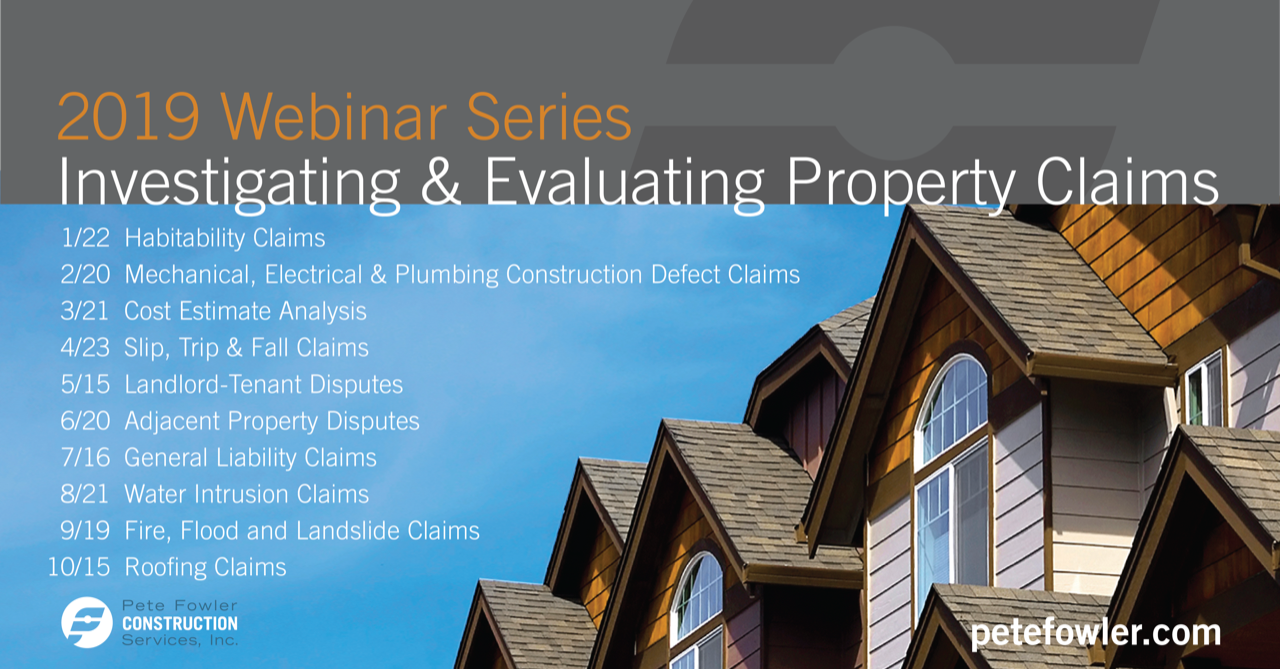 2019 Webinar Series
Investigating & Evaluating Property Claims

1/22 Habitability Claims
2/20 Mechanical, Electrical & Plumbing Construction Defect Claims
3/21 Cost Estimate Analysis
4/23 Slip, Trip & Fall Claims
5/15 Landlord-Tenant Disputes
6/20 Adjacent Property Disputes
7/16 General Liability Claims
8/21 Water Intrusion Claims
9/19 Fire, Flood and Landslide Claims
10/15 Roofing Claims

Pete Fowler CONSTRUCTION Services, Inc.

petefowler.com